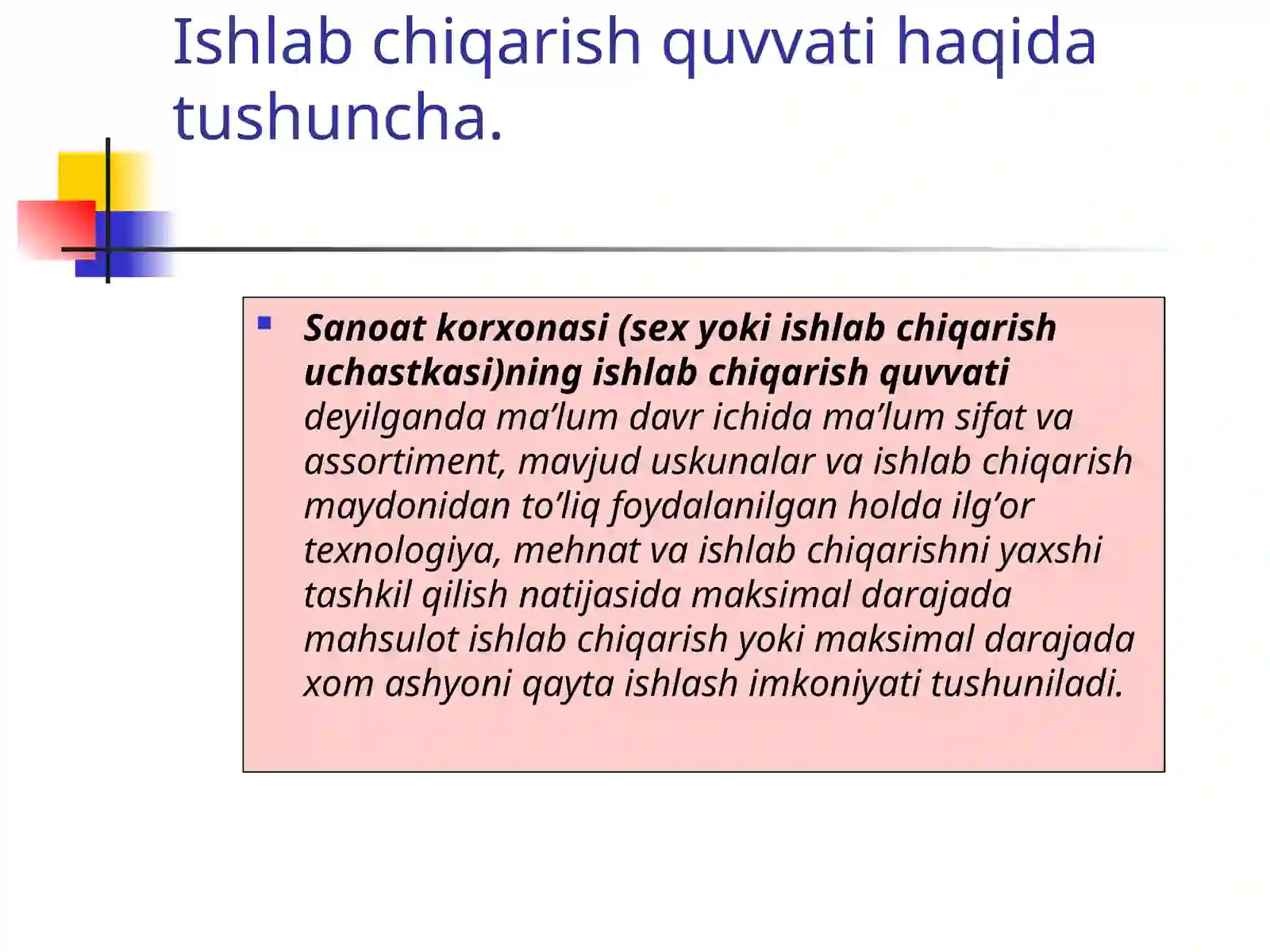 Ishlab chiqarish quvvati haqida tushuncha.

Sanoat korxonasi (sex yoki ishlab chiqarish uchastkasi)ning ishlab chiqarish quvvati deyilganda ma’lum davr ichida ma’lum sifat va assortiment, mavjud uskunalar va ishlab chiqarish maydonidan to’liq foydalanilgan holda ilg’or texnologiya, mehnat va ishlab chiqarishni yaxshi tashkil qilish natijasida maksimal darajada mahsulot ishlab chiqarish yoki maksimal darajada xom ashyoni qayta ishlash imkoniyati tushuniladi.